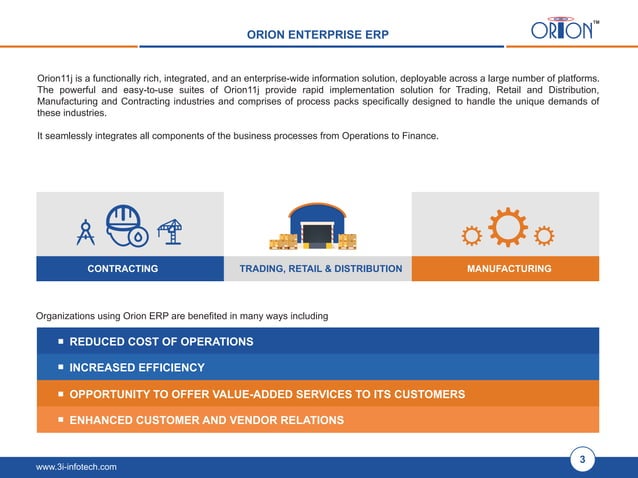 ORION ENTERPRISE ERP

ORION™

Orion11j is a functionally rich, integrated, and an enterprise-wide information solution, deployable across a large number of platforms. The powerful and easy-to-use suites of Orion11j provide rapid implementation solution for Trading, Retail and Distribution, Manufacturing and Contracting industries and comprises of process packs specifically designed to handle the unique demands of these industries.

It seamlessly integrates all components of the business processes from Operations to Finance.

CONTRACTING

TRADING, RETAIL & DISTRIBUTION

MANUFACTURING

Organizations using Orion ERP are benefited in many ways including

▪ REDUCED COST OF OPERATIONS

▪ INCREASED EFFICIENCY

▪ OPPORTUNITY TO OFFER VALUE-ADDED SERVICES TO ITS CUSTOMERS

▪ ENHANCED CUSTOMER AND VENDOR RELATIONS

www.3i-infotech.com

3